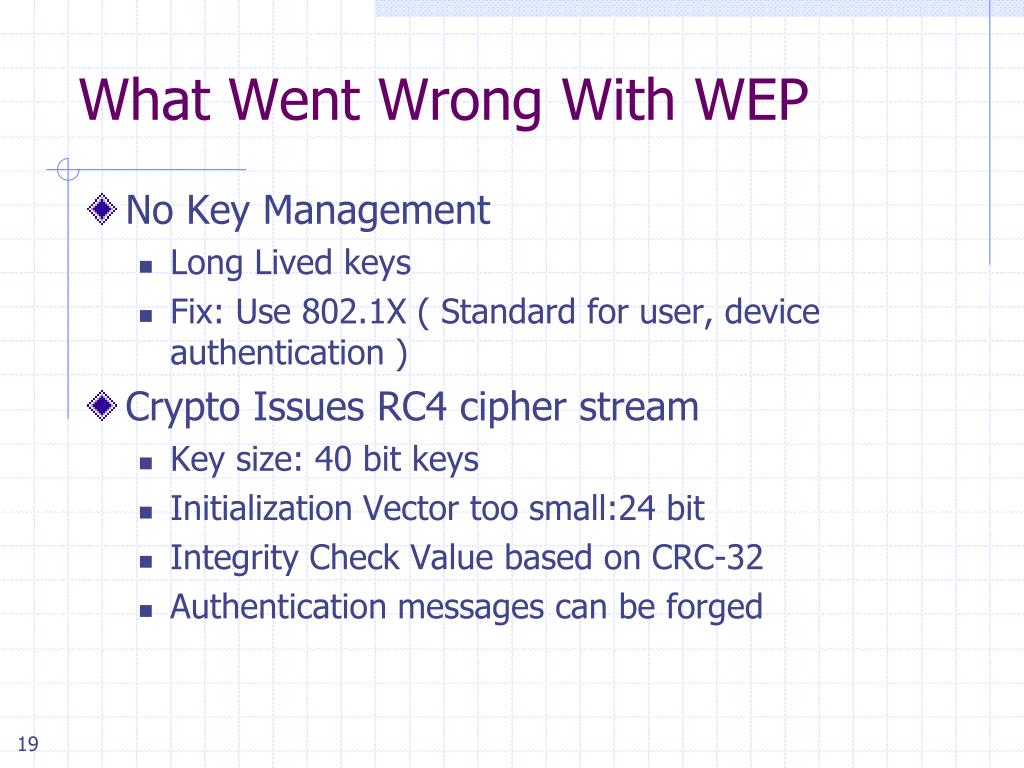 What Went Wrong With WEP

No Key Management
- Long Lived keys
- Fix: Use 802.1X ( Standard for user, device authentication )

Crypto Issues RC4 cipher stream
- Key size: 40 bit keys
- Initialization Vector too small:24 bit
- Integrity Check Value based on CRC-32
- Authentication messages can be forged

19